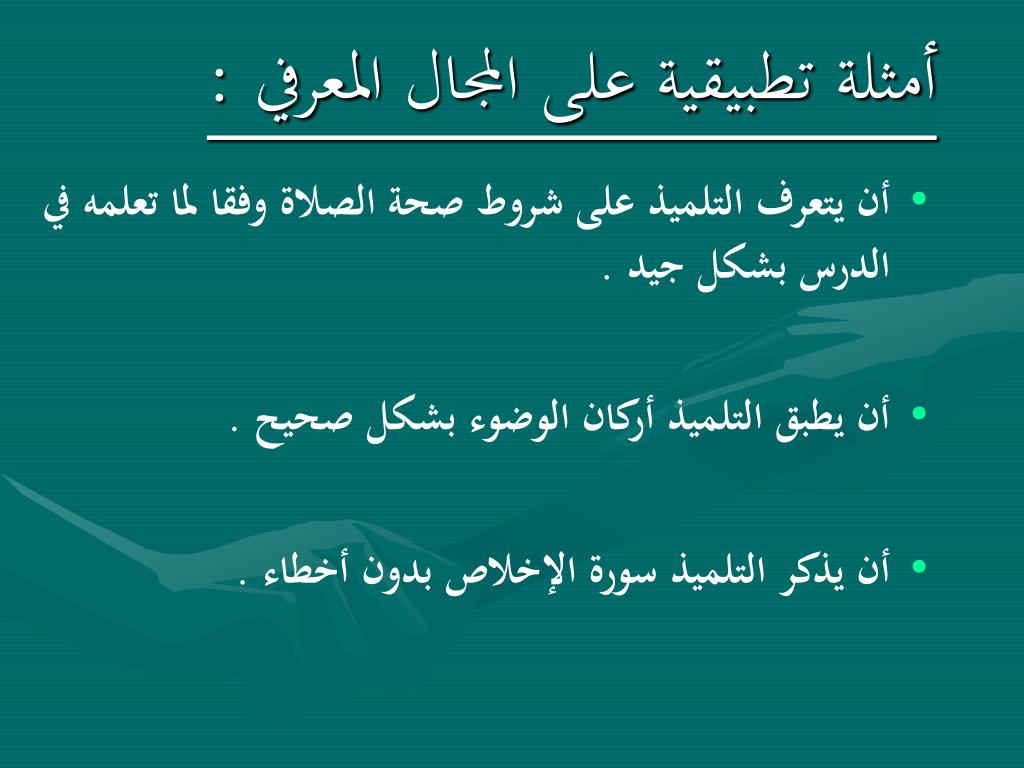 أمثلة تطبيقية على المجال المعرفي :

• أن يتعرف التلميذ على شروط صحة الصلاة وفقا لما تعلمه في الدرس بشكل جيد .

• أن يطبق التلميذ أركان الوضوء بشكل صحيح .

• أن يذكر التلميذ سورة الإخلاص بدون أخطاء .